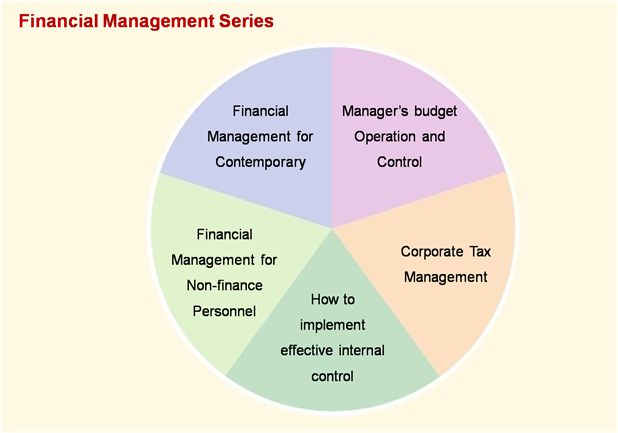 Financial Management Series

Financial Management for Contemporary

Manager's budget Operation and Control

Corporate Tax Management

How to implement effective internal control

Financial Management for Non-finance Personnel